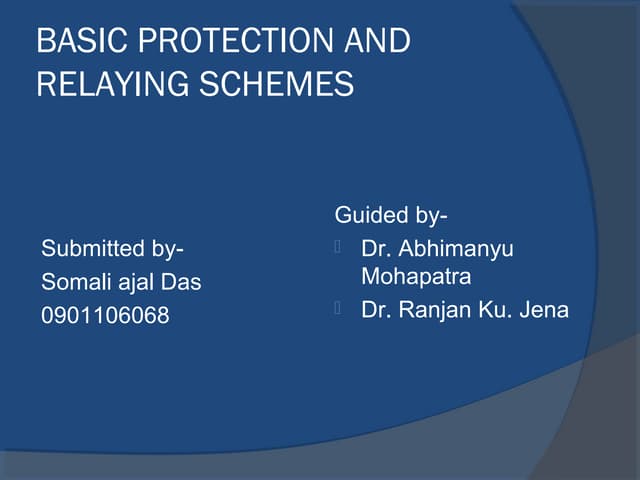 BASIC PROTECTION AND RELAYING SCHEMES

Submitted by-
Somali ajal Das
0901106068

Guided by-
Dr. Abhimanyu Mohapatra
Dr. Ranjan Ku. Jena